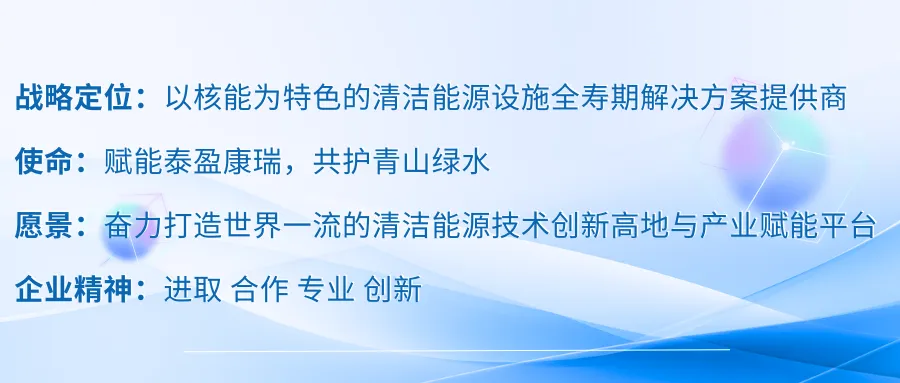 战略定位：以核能为特色的清洁能源设施全寿期解决方案提供商

使命：赋能泰盈康瑞，共护青山绿水

愿景：奋力打造世界一流的清洁能源技术创新高地与产业赋能平台

企业精神：进取 合作 专业 创新